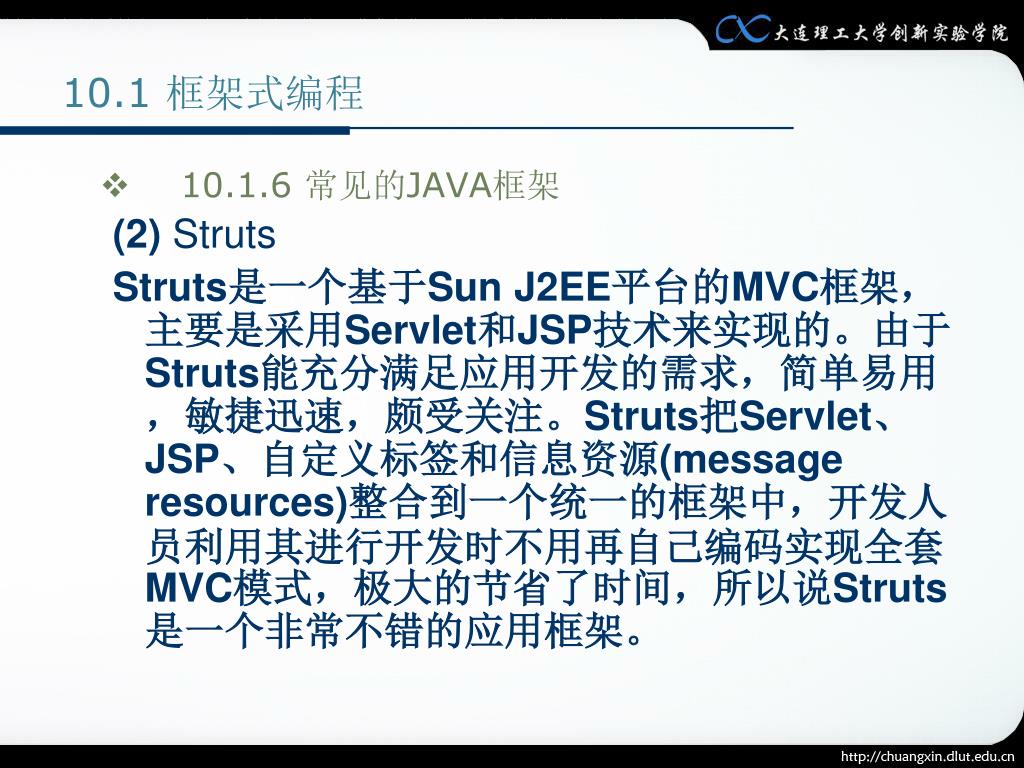 大连理工大学创新实验学院

10.1 框架式编程

❖ 10.1.6 常见的JAVA框架

(2) Struts

Struts是一个基于Sun J2EE平台的MVC框架，主要是采用Servlet和JSP技术来实现的。由于Struts能充分满足应用开发的需求，简单易用，敏捷迅速，颇受关注。Struts把Servlet、JSP、自定义标签和信息资源(message resources)整合到一个统一的框架中，开发人员利用其进行开发时不用再自己编码实现全套MVC模式，极大的节省了时间，所以说Struts是一个非常不错的应用框架。

http://chuangxin.dlut.edu.cn